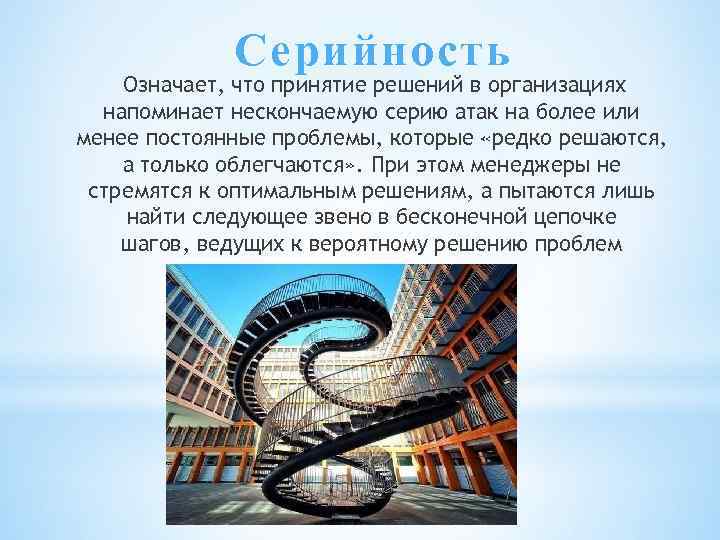 Серийность

Означает, что принятие решений в организациях напоминает нескончаемую серию атак на более или менее постоянные проблемы, которые «редко решаются, а только облегчаются». При этом менеджеры не стремятся к оптимальным решениям, а пытаются лишь найти следующее звено в бесконечной цепочке шагов, ведущих к вероятному решению проблем